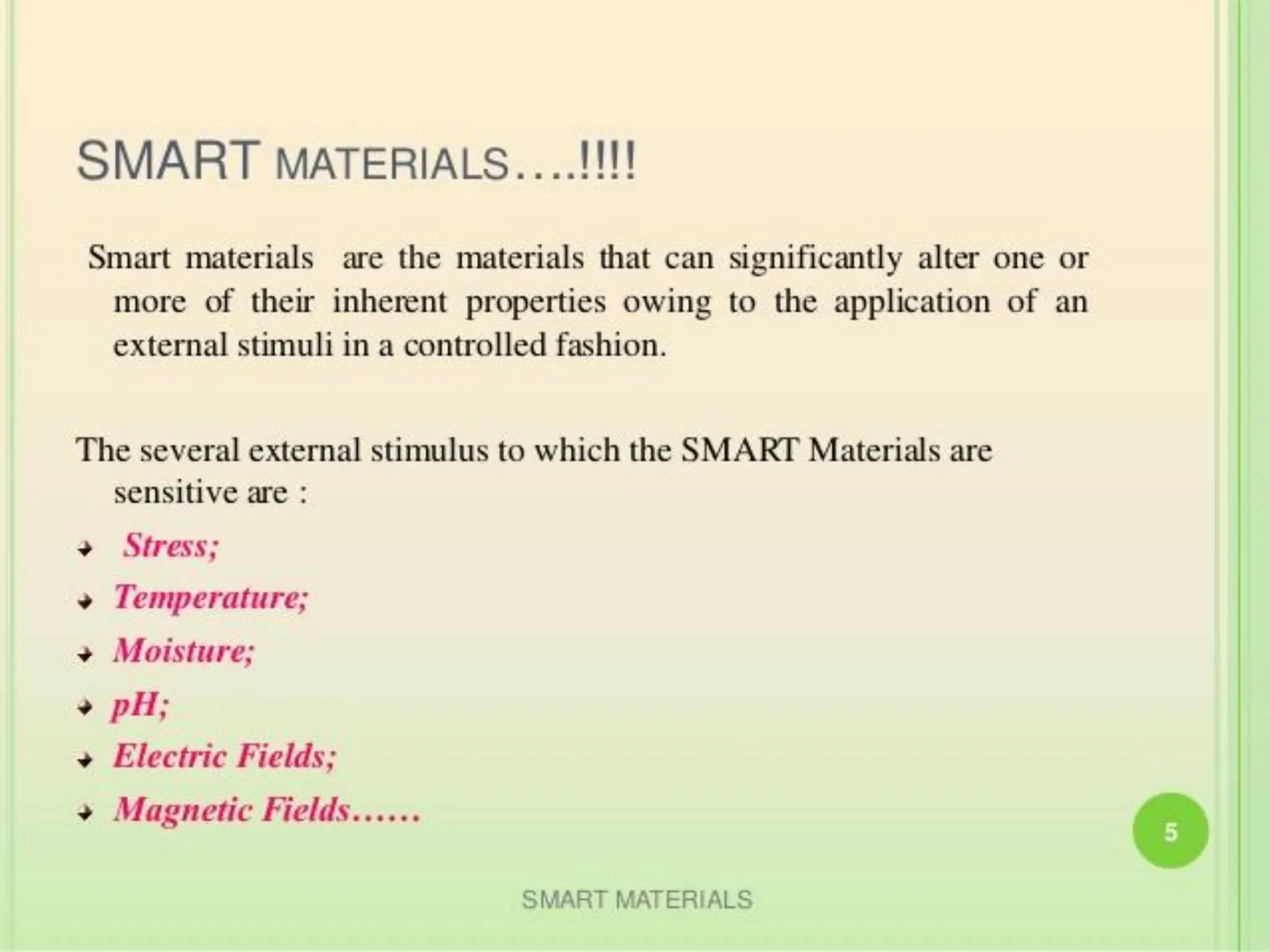 SMART MATERIALS….!!!!

Smart materials are the materials that can significantly alter one or more of their inherent properties owing to the application of an external stimuli in a controlled fashion.

The several external stimulus to which the SMART Materials are sensitive are :

- Stress;
- Temperature;
- Moisture;
- pH;
- Electric Fields;
- Magnetic Fields……

5

SMART MATERIALS